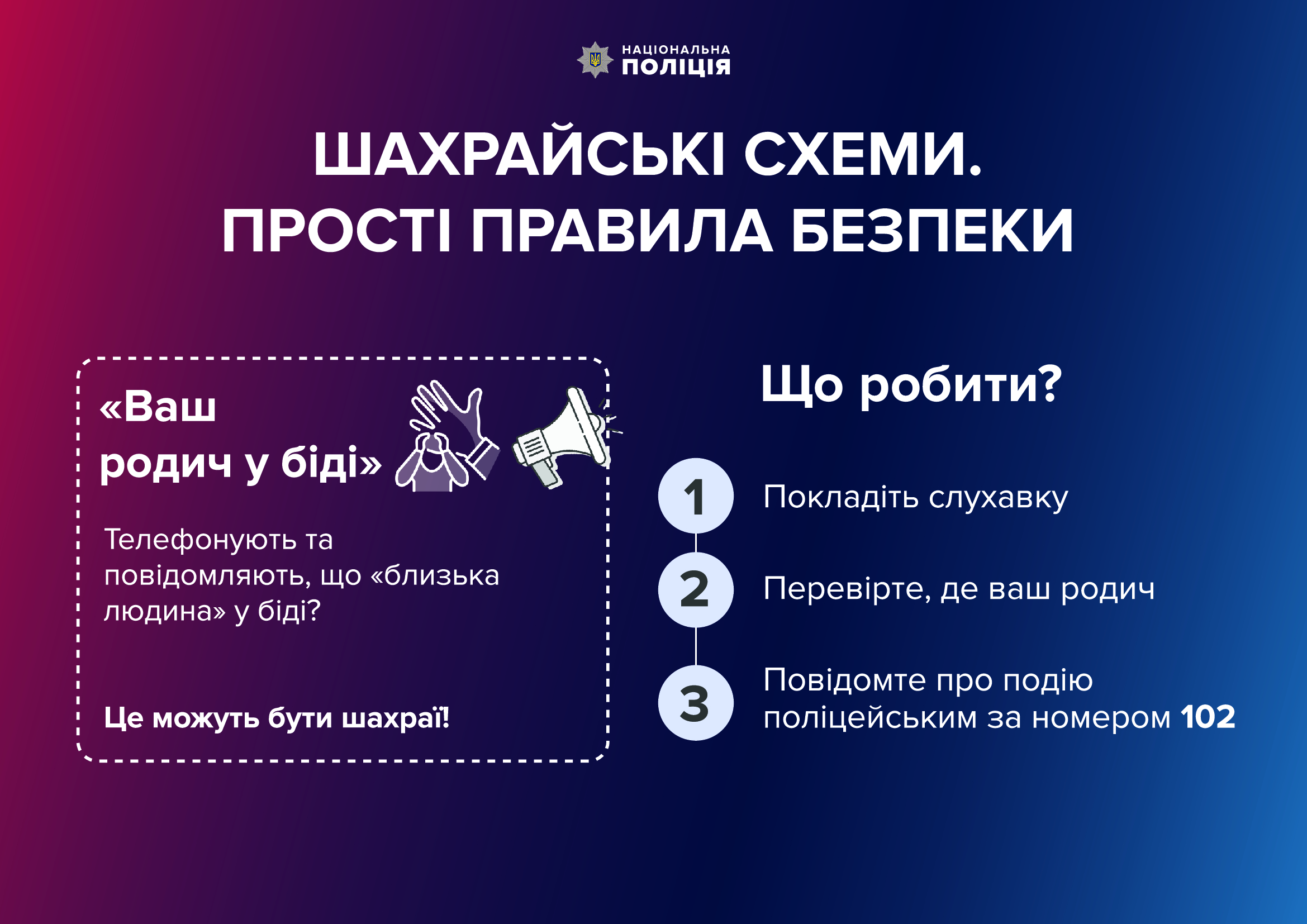 НАЦІОНАЛЬНА
ПОЛІЦІЯ

ШАХРАЙСЬКІ СХЕМИ.
ПРОСТІ ПРАВИЛА БЕЗПЕКИ

«Ваш родич у біді»

Телефонують та повідомляють, що «близька людина» у біді?

Це можуть бути шахраї!

Що робити?

1 Покладіть слухавку

2 Перевірте, де ваш родич

3 Повідомте про подію поліцейським за номером 102